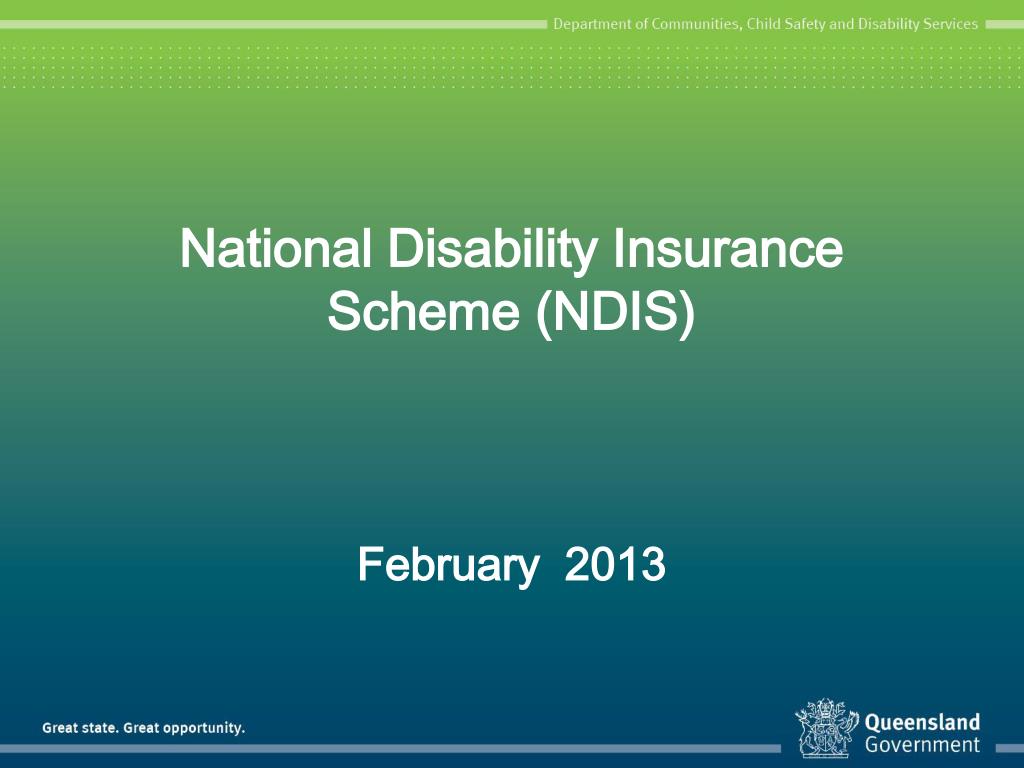 Department of Communities, Child Safety and Disability Services

National Disability Insurance Scheme (NDIS)

February 2013

Great state. Great opportunity.

Queensland Government